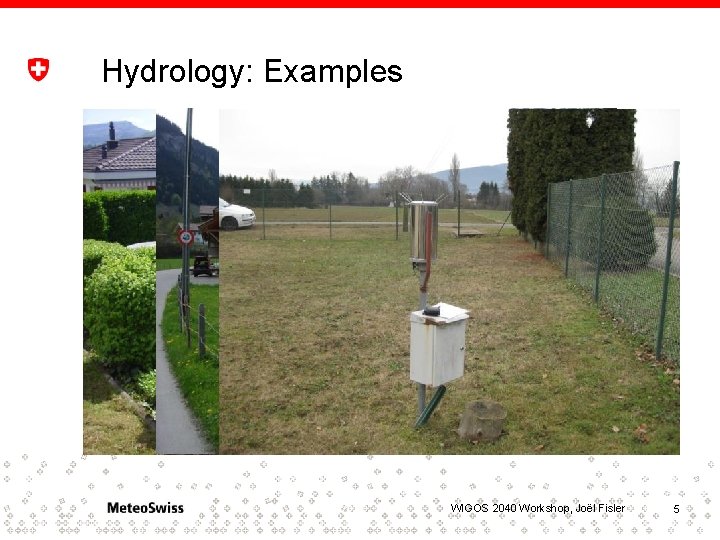 Hydrology: Examples

MeteoSwiss

WIGOS 2040 Workshop, Joël Fisler

5